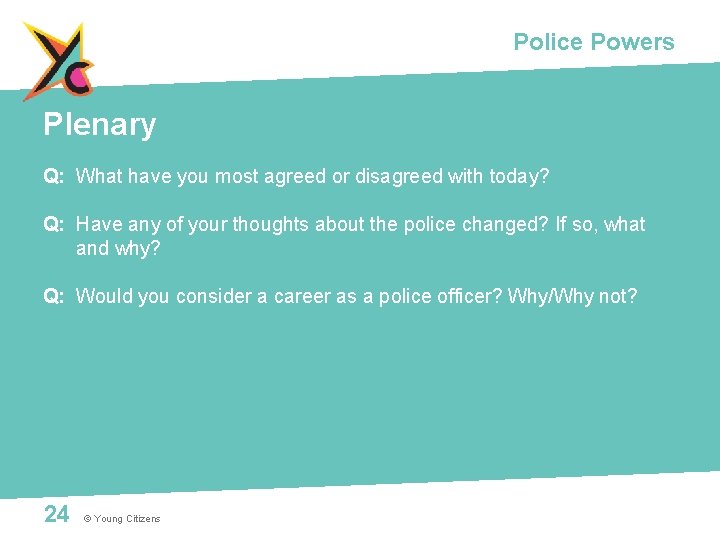 Police Powers

Plenary

Q: What have you most agreed or disagreed with today?

Q: Have any of your thoughts about the police changed? If so, what and why?

Q: Would you consider a career as a police officer? Why/Why not?

24 © Young Citizens